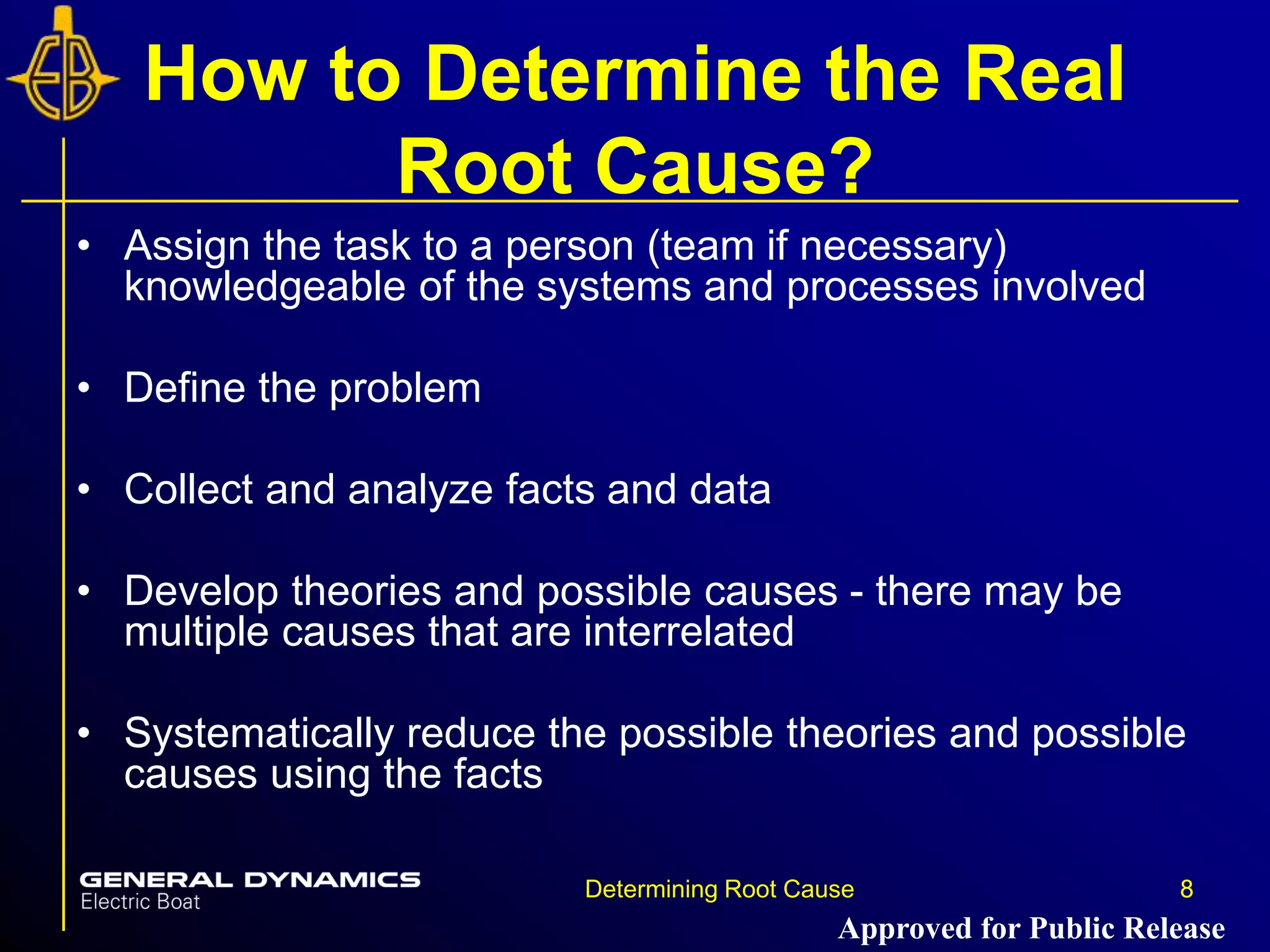 EB

How to Determine the Real Root Cause?

• Assign the task to a person (team if necessary) knowledgeable of the systems and processes involved

• Define the problem

• Collect and analyze facts and data

• Develop theories and possible causes - there may be multiple causes that are interrelated

• Systematically reduce the possible theories and possible causes using the facts

GENERAL DYNAMICS
Electric Boat

Determining Root Cause

8

Approved for Public Release